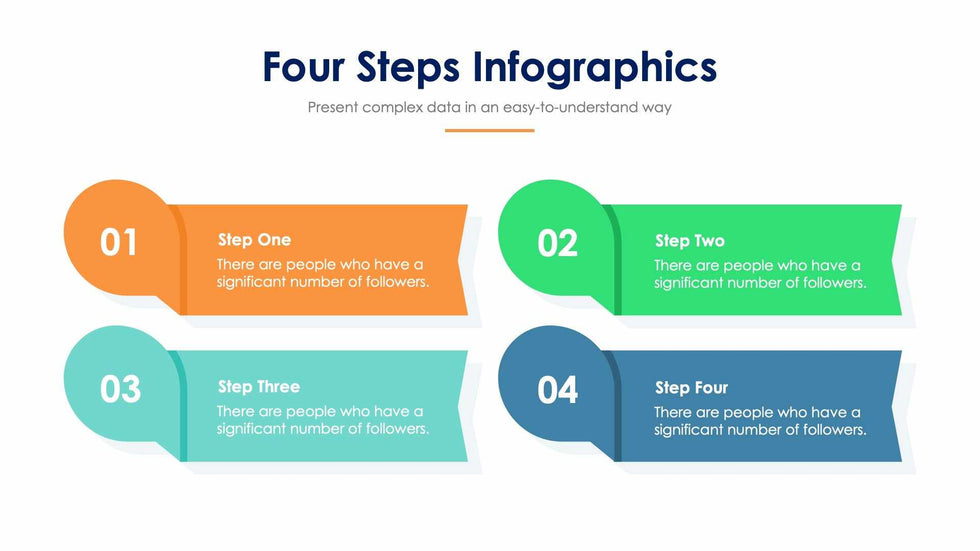 Four Steps Infographics

Present complex data in an easy-to-understand way

01

Step One

There are people who have a significant number of followers.

02

Step Two

There are people who have a significant number of followers.

03

Step Three

There are people who have a significant number of followers.

04

Step Four

There are people who have a significant number of followers.